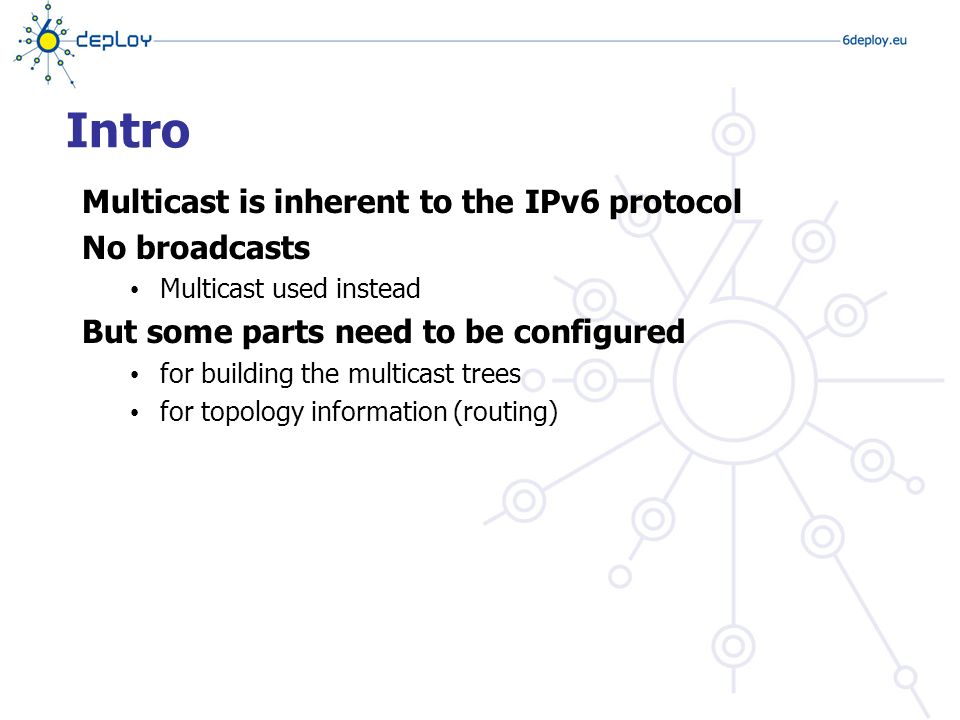 6deploy

6deploy.eu

Intro

Multicast is inherent to the IPv6 protocol

No broadcasts

• Multicast used instead

But some parts need to be configured

• for building the multicast trees
• for topology information (routing)